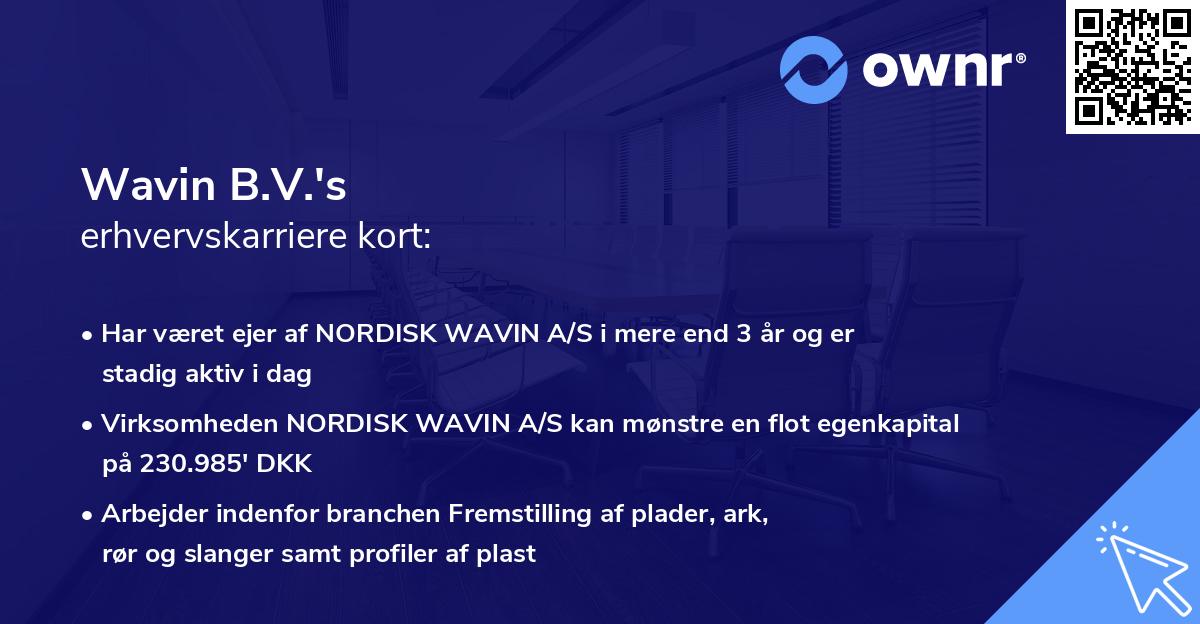 ownr®

Wavin B.V.'s
erhvervskarriere kort:

• Har været ejer af NORDISK WAVIN A/S i mere end 3 år og er stadig aktiv i dag

• Virksomheden NORDISK WAVIN A/S kan mønstre en flot egenkapital på 230.985' DKK

• Arbejder indenfor branchen Fremstilling af plader, ark, rør og slanger samt profiler af plast